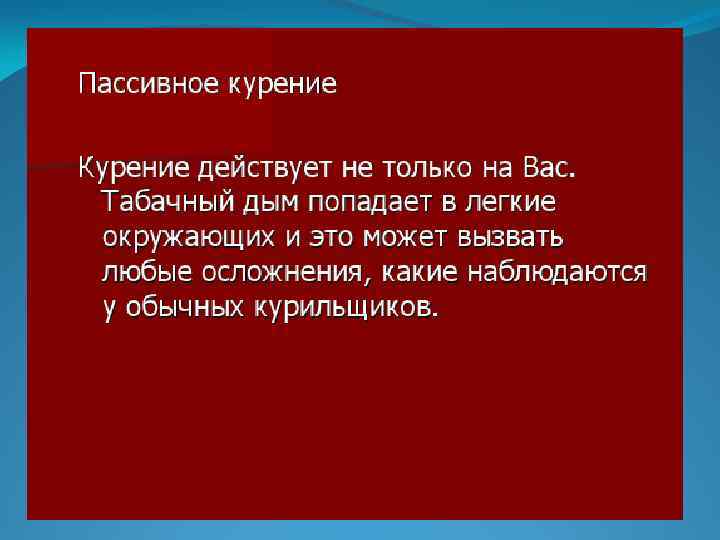 Пассивное курение

Курение действует не только на Вас. Табачный дым попадает в легкие окружающих и это может вызвать любые осложнения, какие наблюдаются у обычных курильщиков.